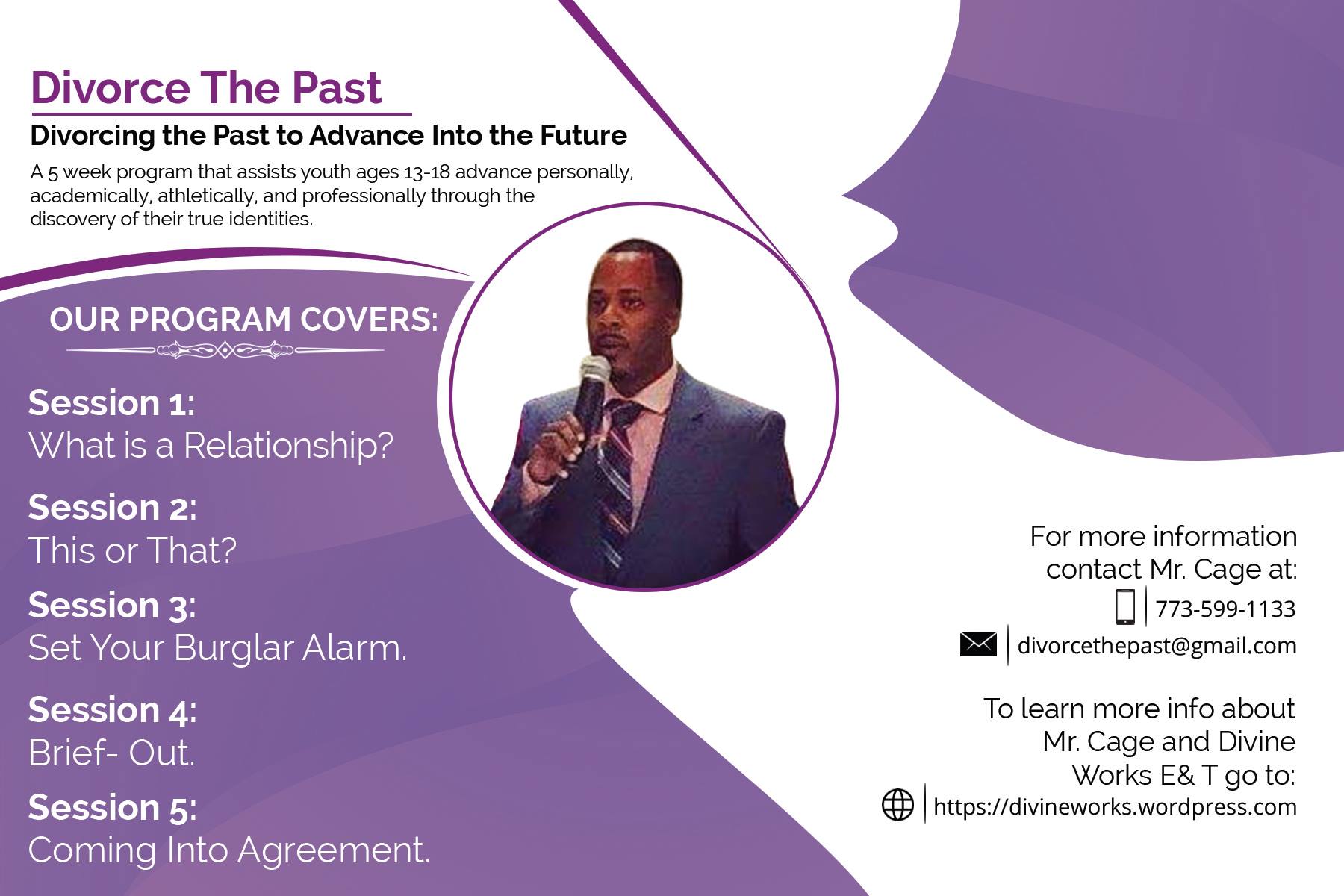 Divorce The Past

Divorcing the Past to Advance Into the Future

A 5 week program that assists youth ages 13-18 advance personally, academically, athletically, and professionally through the discovery of their true identities.

OUR PROGRAM COVERS:

Session 1:
What is a Relationship?

Session 2:
This or That?

Session 3:
Set Your Burglar Alarm.

Session 4:
Brief- Out.

Session 5:
Coming Into Agreement.

For more information contact Mr. Cage at:

773-599-1133

divorcethepast@gmail.com

To learn more info about Mr. Cage and Divine Works E& T go to:

https://divineworks.wordpress.com